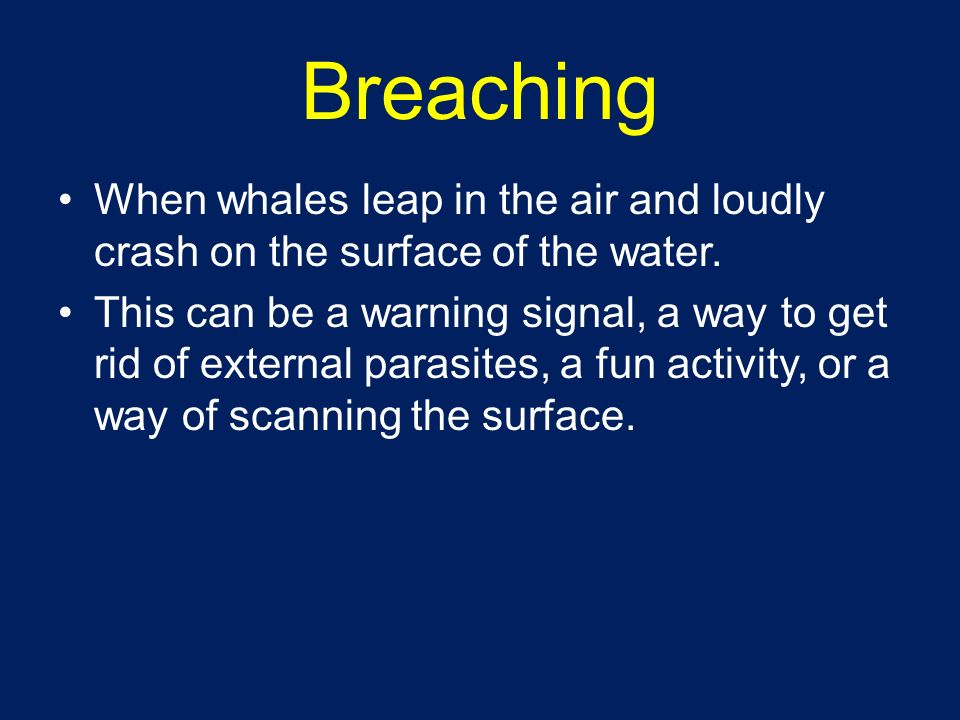 Breaching

• When whales leap in the air and loudly crash on the surface of the water.

• This can be a warning signal, a way to get rid of external parasites, a fun activity, or a way of scanning the surface.